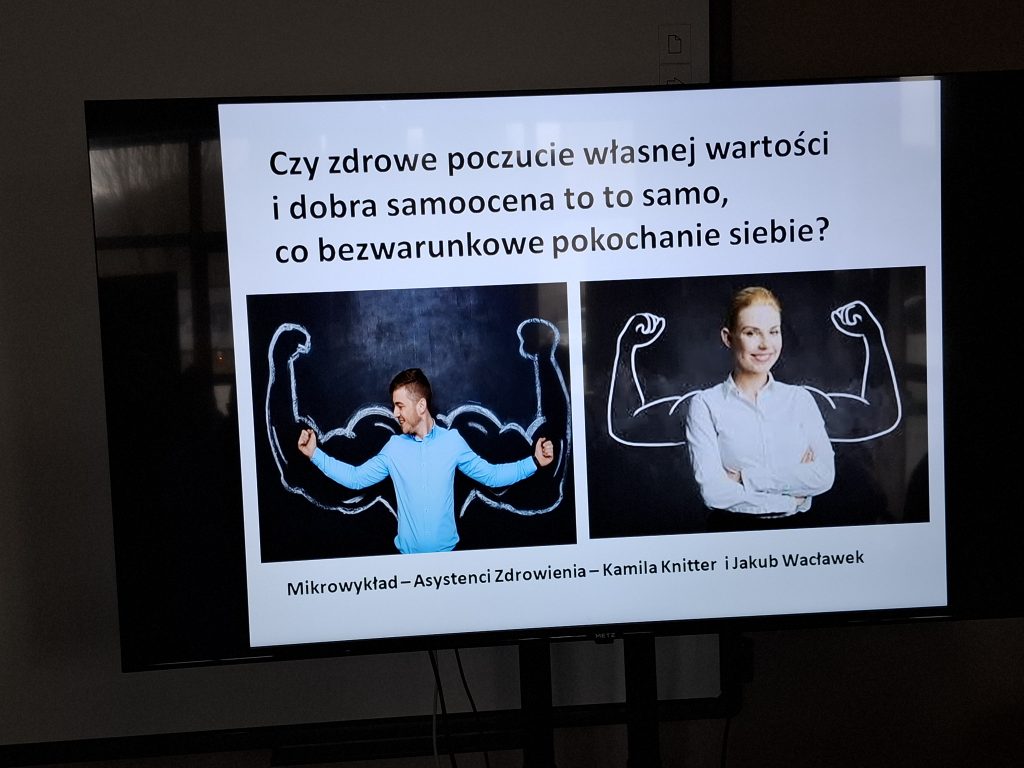 Czy zdrowe poczucie własnej wartości
i dobra samoocena to to samo,
co bezwarunkowe pokochanie siebie?

Mikrowykład – Asystenci Zdrowienia – Kamila Knitter i Jakub Wacławek

METZ